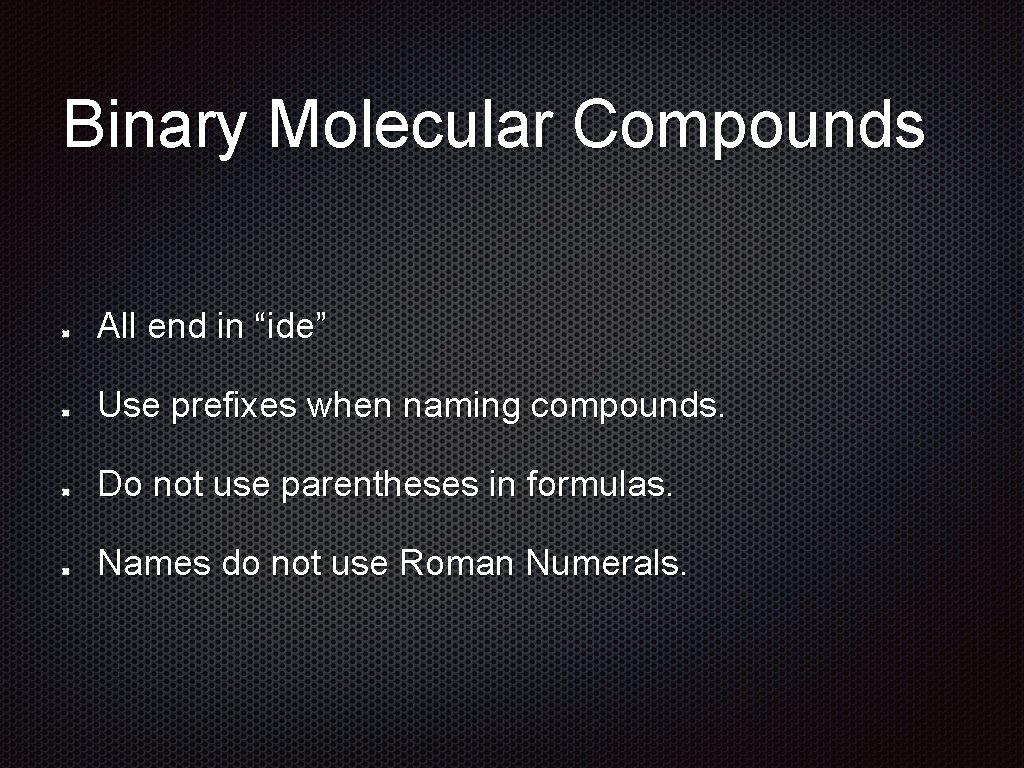 Binary Molecular Compounds

- All end in “ide”
- Use prefixes when naming compounds.
- Do not use parentheses in formulas.
- Names do not use Roman Numerals.